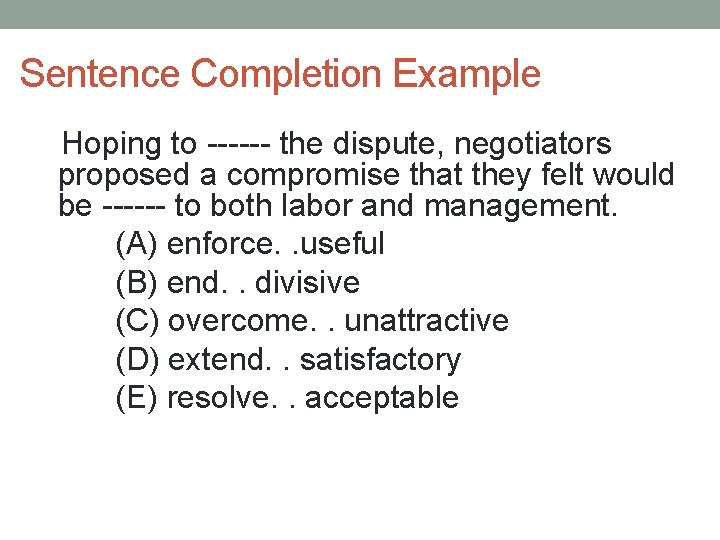 Sentence Completion Example

Hoping to ------ the dispute, negotiators proposed a compromise that they felt would be ------ to both labor and management.

(A) enforce. .useful
(B) end. . divisive
(C) overcome. . unattractive
(D) extend. . satisfactory
(E) resolve. . acceptable